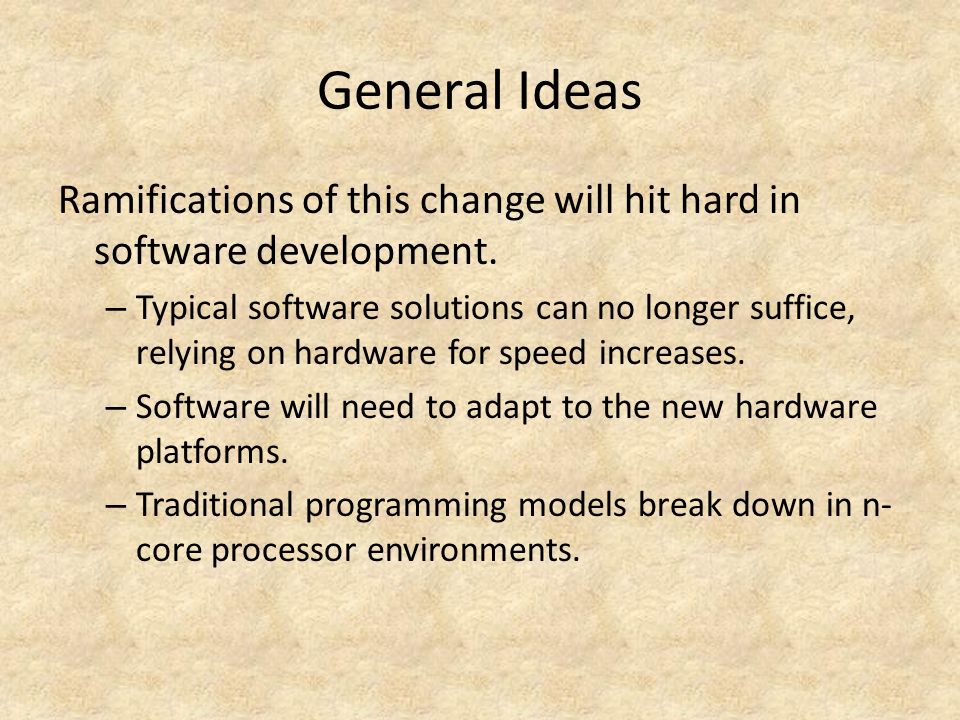 General Ideas

Ramifications of this change will hit hard in software development.

– Typical software solutions can no longer suffice, relying on hardware for speed increases.

– Software will need to adapt to the new hardware platforms.

– Traditional programming models break down in n-core processor environments.